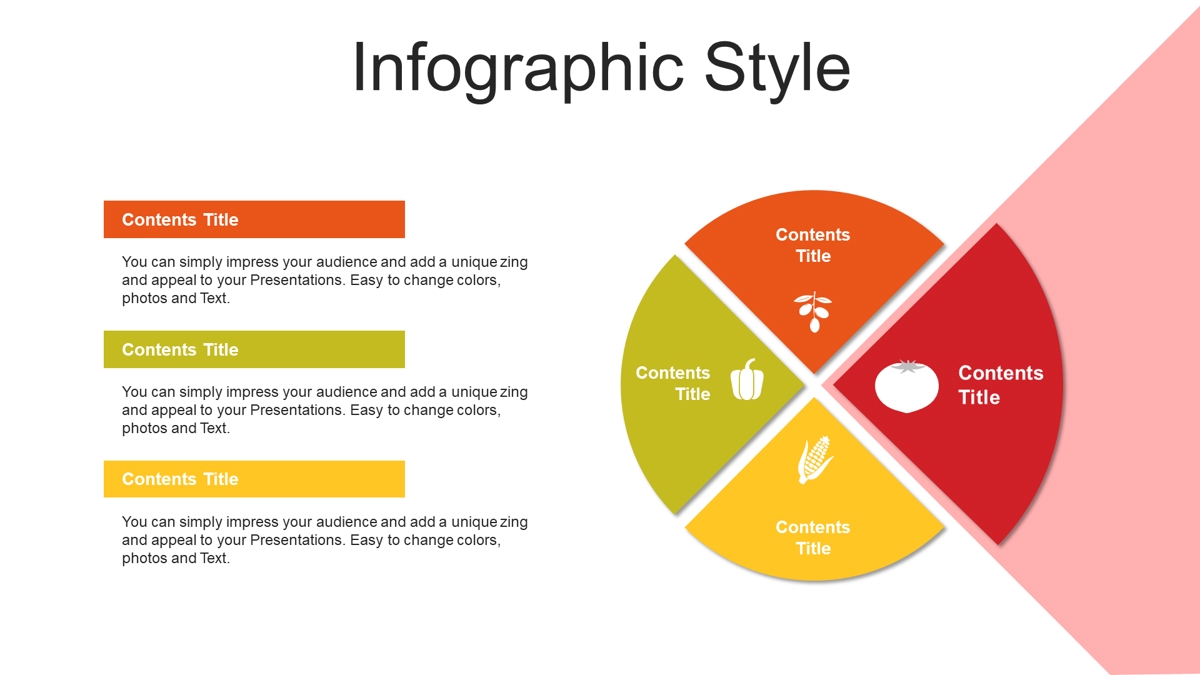 Infographic Style

Contents Title

You can simply impress your audience and add a unique zing and appeal to your Presentations. Easy to change colors, photos and Text.

Contents Title

You can simply impress your audience and add a unique zing and appeal to your Presentations. Easy to change colors, photos and Text.

Contents Title

You can simply impress your audience and add a unique zing and appeal to your Presentations. Easy to change colors, photos and Text.

Contents Title

Contents Title

Contents Title

Contents Title